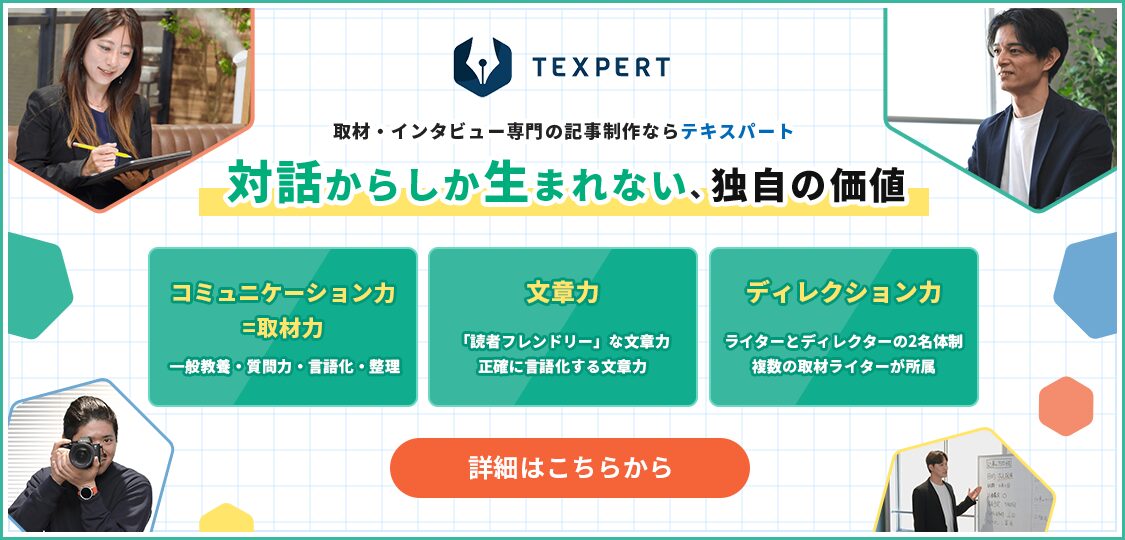 TEXPERT

取材・インタビュー専門の記事制作ならテキスパート

対話からしか生まれない、独自の価値

コミュニケーション力
=取材力
一般教養・質問力・言語化・整理

文章力
「読者フレンドリー」な文章力
正確に言語化する文章力

ディレクション力
ライターとディレクターの2名体制
複数の取材ライターが所属

詳細はこちらから